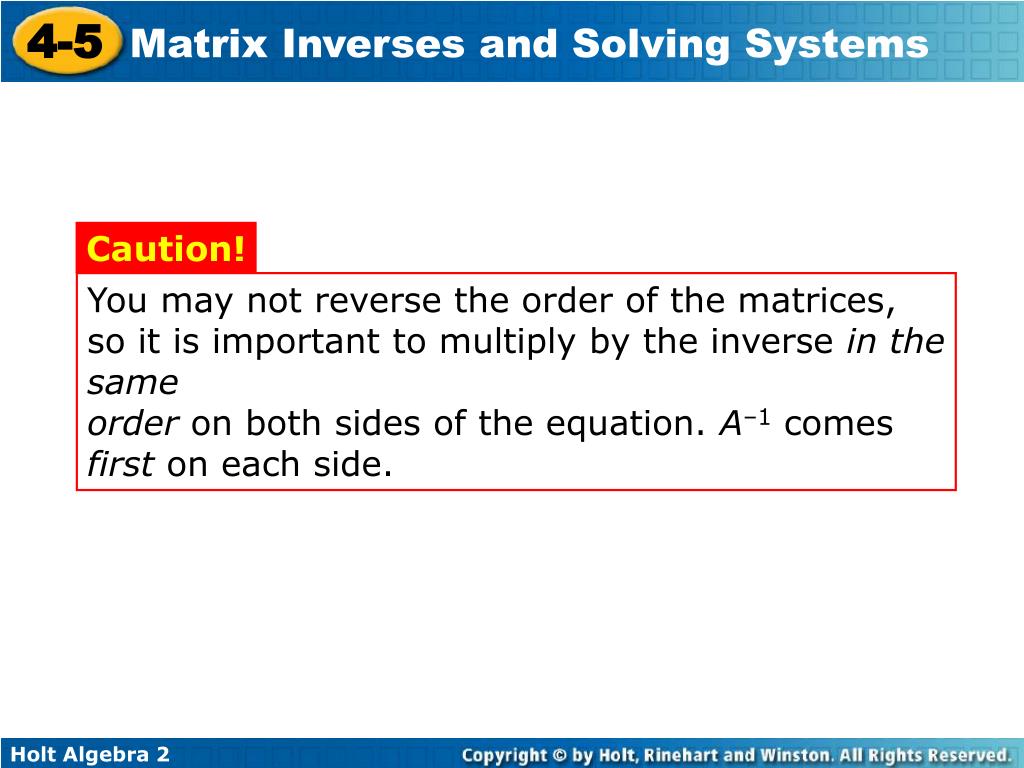 4-5 Matrix Inverses and Solving Systems

Caution!

You may not reverse the order of the matrices, so it is important to multiply by the inverse in the same
order on both sides of the equation. $A^{-1}$ comes first on each side.

Holt Algebra 2

Copyright © by Holt, Rinehart and Winston. All Rights Reserved.